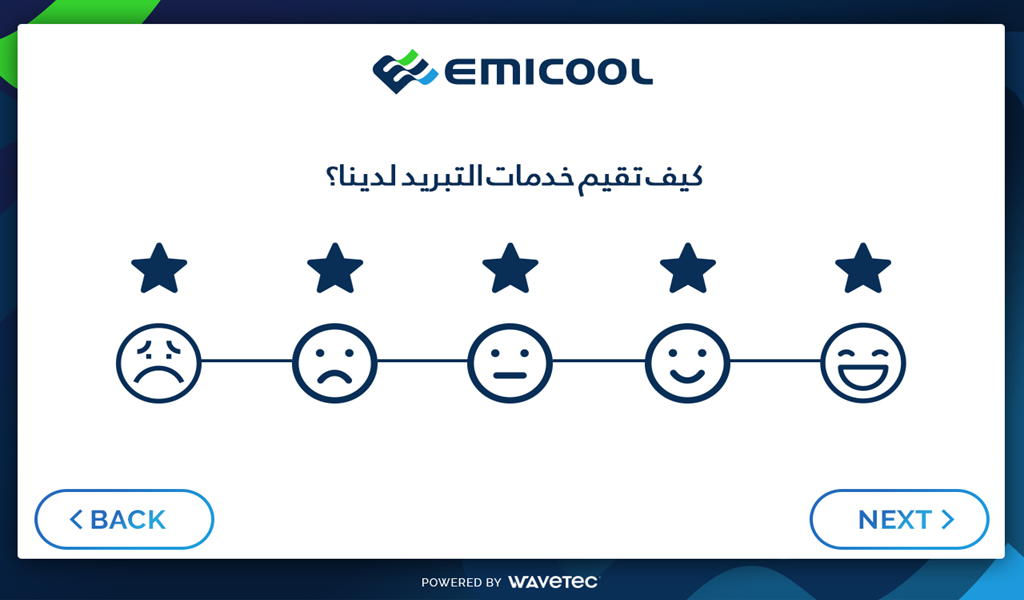 EMICOOL

كيف تقيم خدمات التبريد لدينا؟

< BACK

NEXT >

POWERED BY WAVETEC